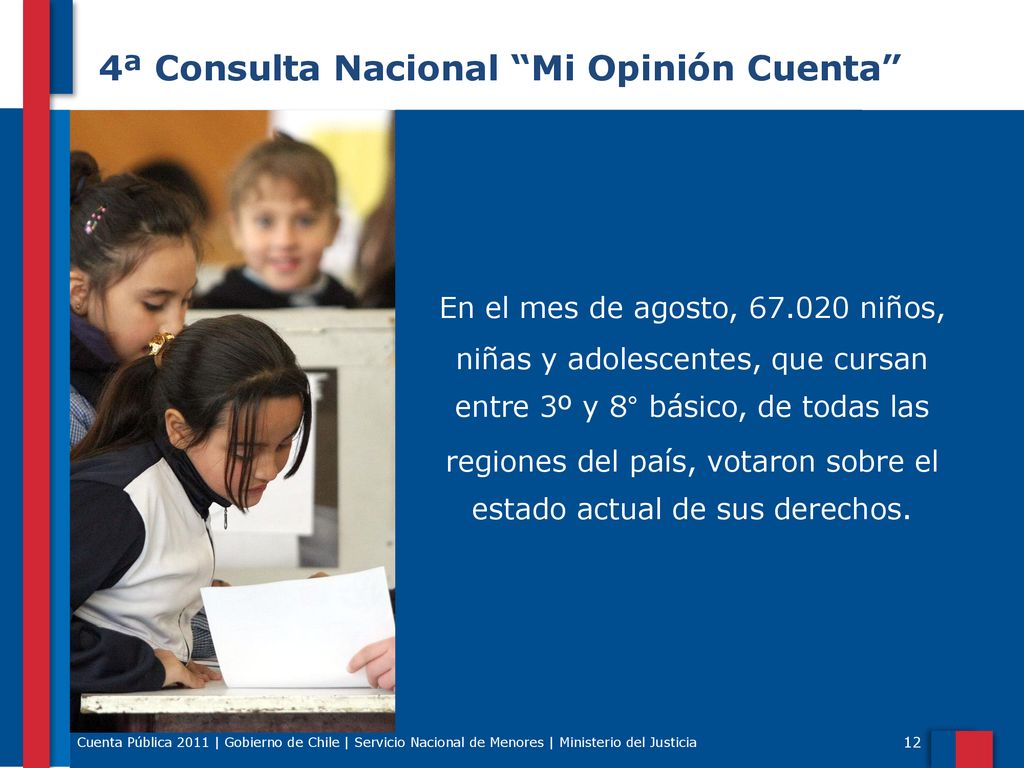 4ª Consulta Nacional “Mi Opinión Cuenta”

En el mes de agosto, 67.020 niños, niñas y adolescentes, que cursan entre 3º y 8° básico, de todas las regiones del país, votaron sobre el estado actual de sus derechos.

Cuenta Pública 2011 | Gobierno de Chile | Servicio Nacional de Menores | Ministerio del Justicia

12